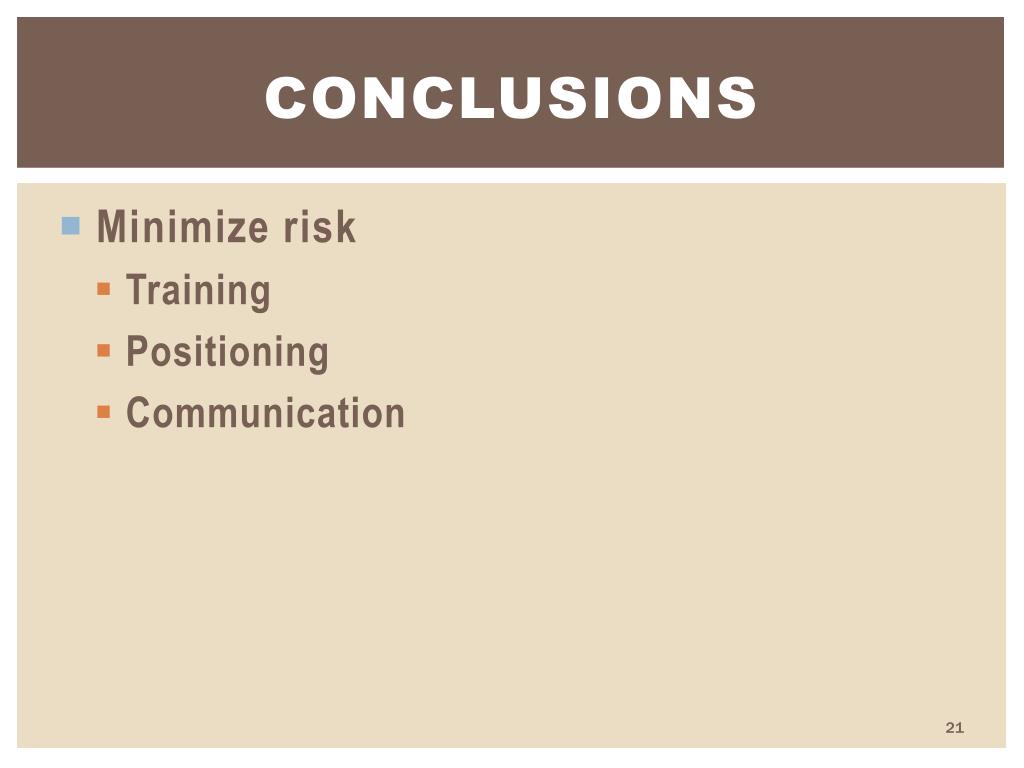 CONCLUSIONS

Minimize risk
Training
Positioning
Communication

21